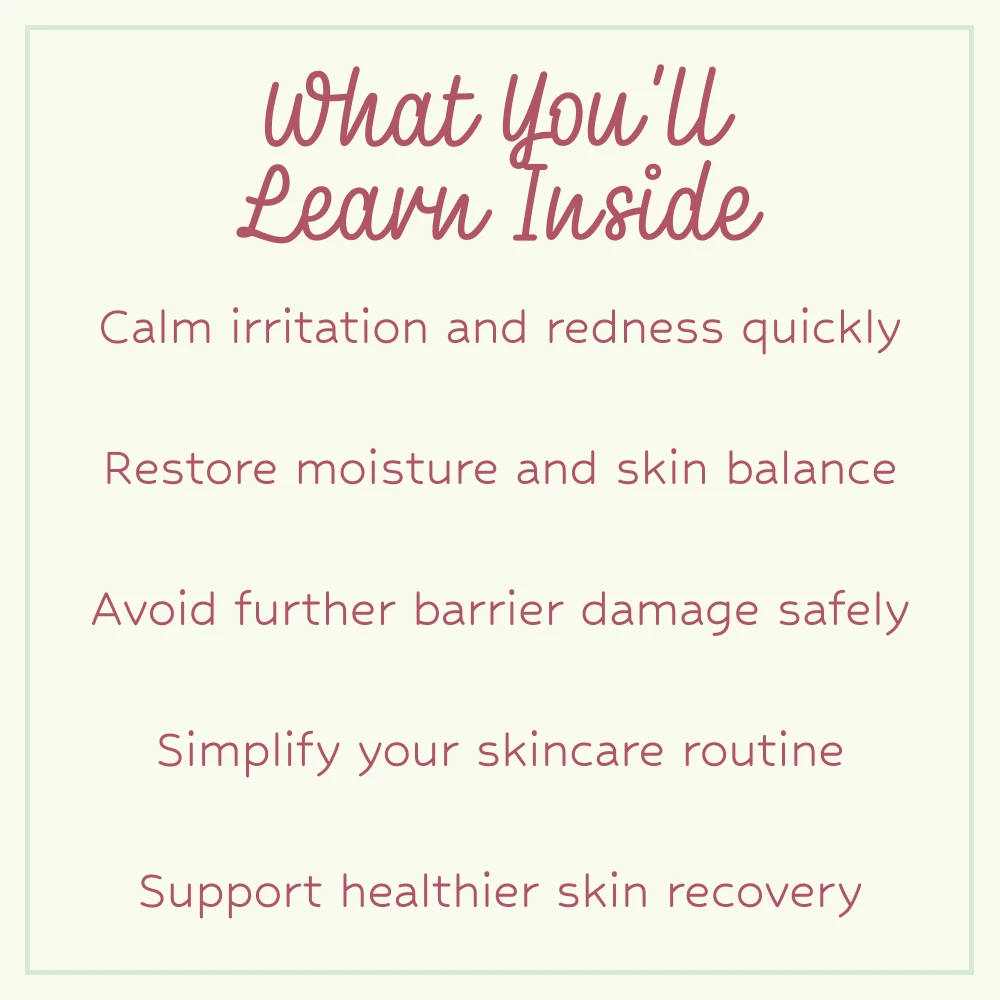 What You'll Learn Inside

Calm irritation and redness quickly

Restore moisture and skin balance

Avoid further barrier damage safely

Simplify your skincare routine

Support healthier skin recovery